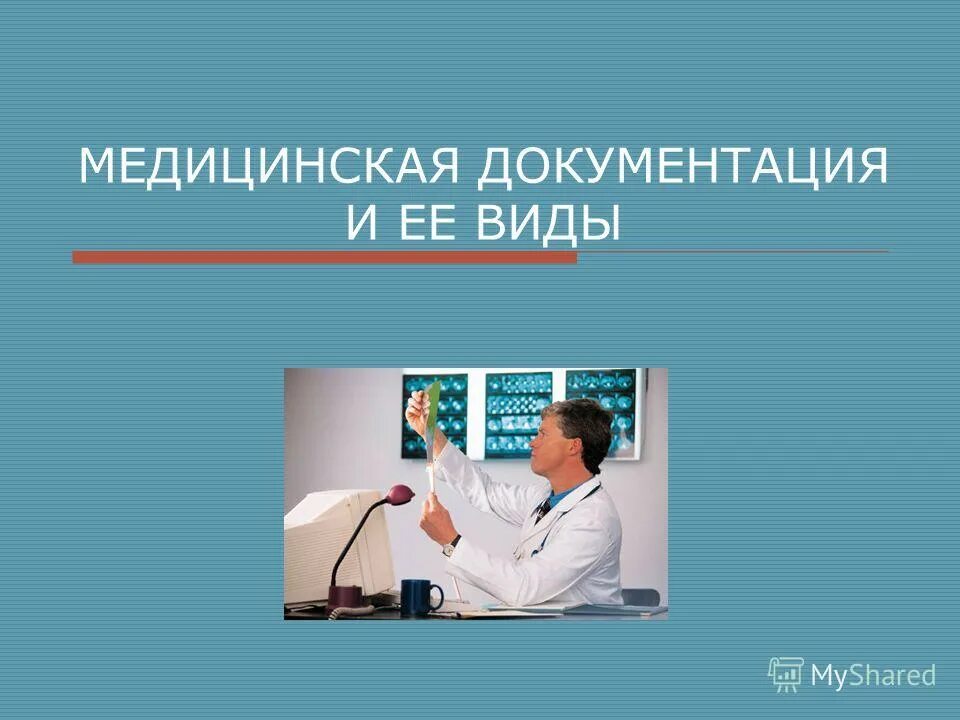 МЕДИЦИНСКАЯ ДОКУМЕНТАЦИЯ И ЕЕ ВИДЫ

MyShared